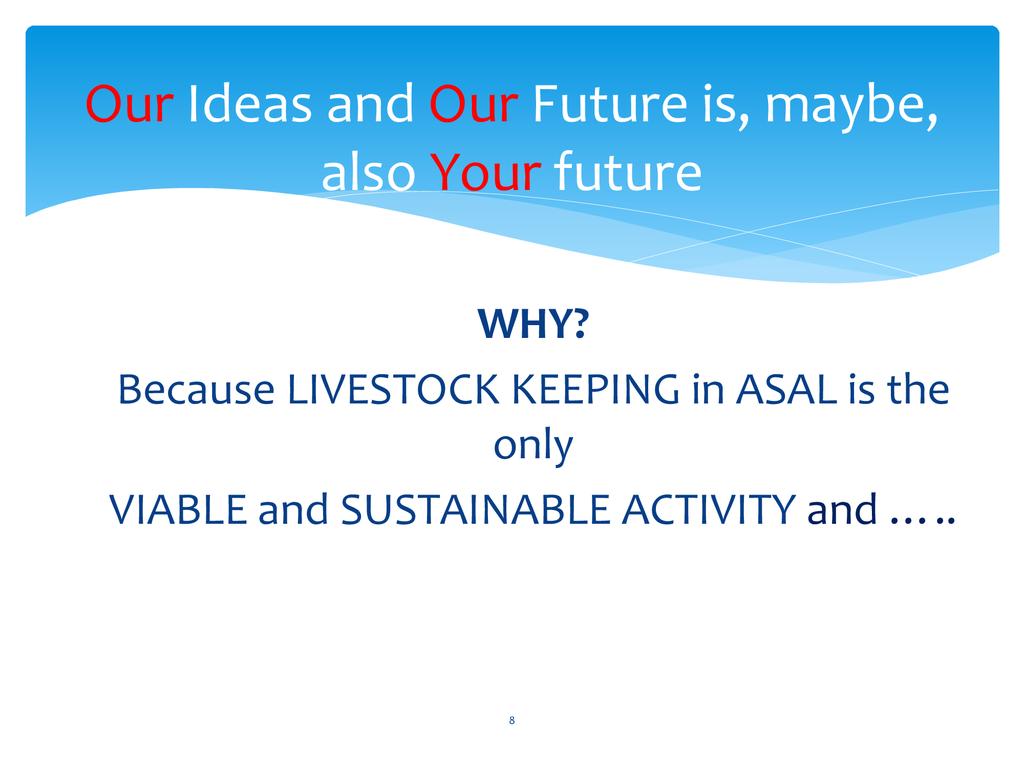 Our Ideas and Our Future is, maybe, also Your future

WHY?

Because LIVESTOCK KEEPING in ASAL is the only

VIABLE and SUSTAINABLE ACTIVITY and …..

8